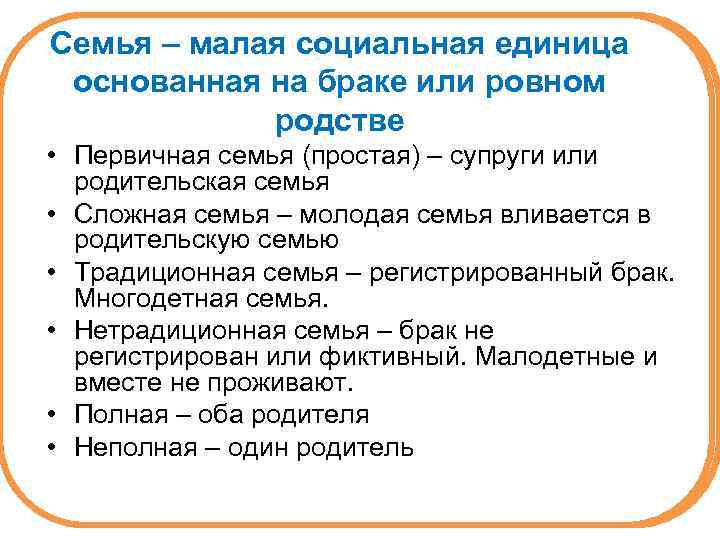 Семья – малая социальная единица основанная на браке или ровном родстве

• Первичная семья (простая) – супруги или родительская семья
• Сложная семья – молодая семья вливается в родительскую семью
• Традиционная семья – регистрированный брак. Многодетная семья.
• Нетрадиционная семья – брак не регистрирован или фиктивный. Малодетные и вместе не проживают.
• Полная – оба родителя
• Неполная – один родитель